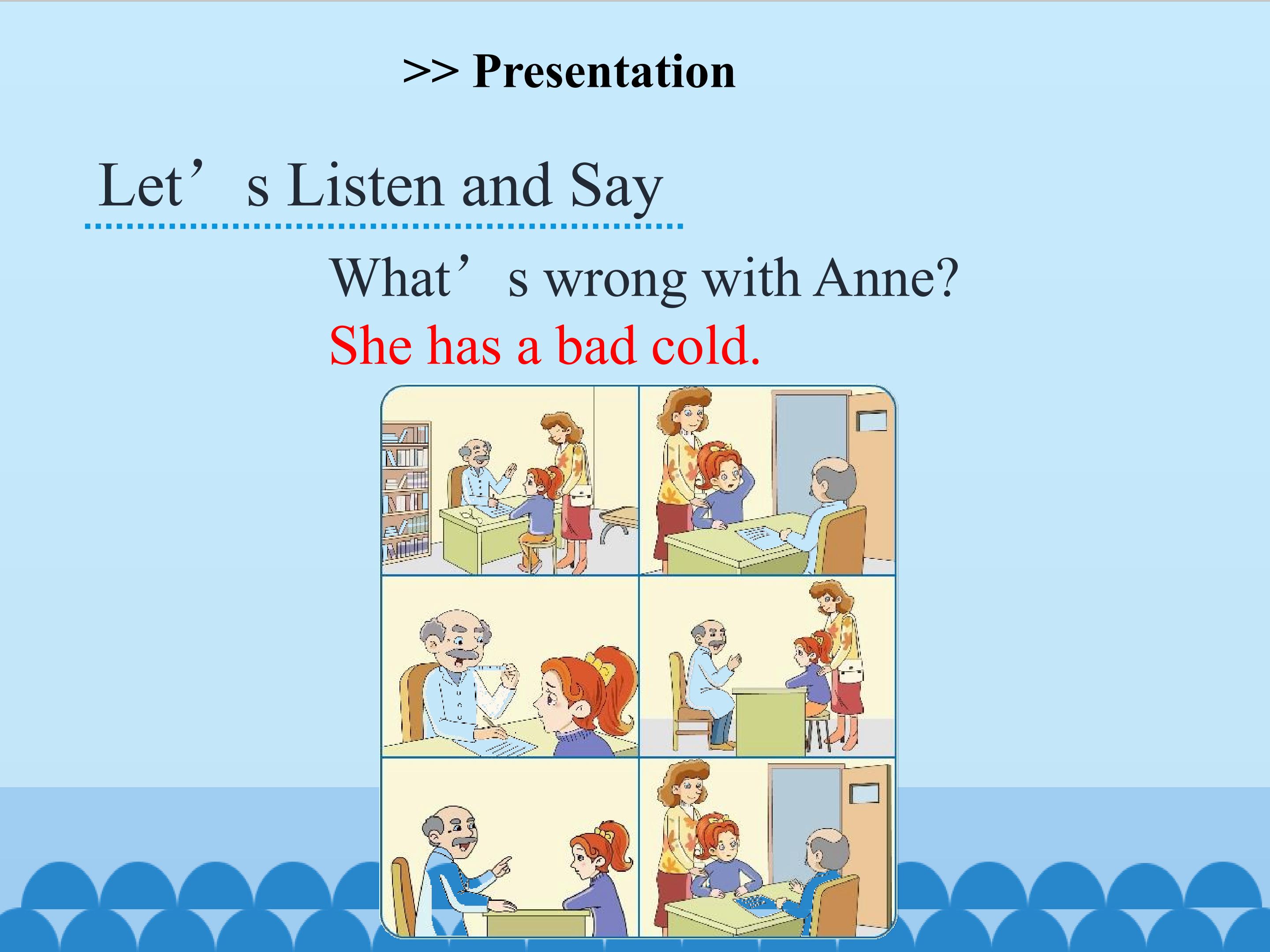 >> Presentation

Let’s Listen and Say

What’s wrong with Anne?

She has a bad cold.